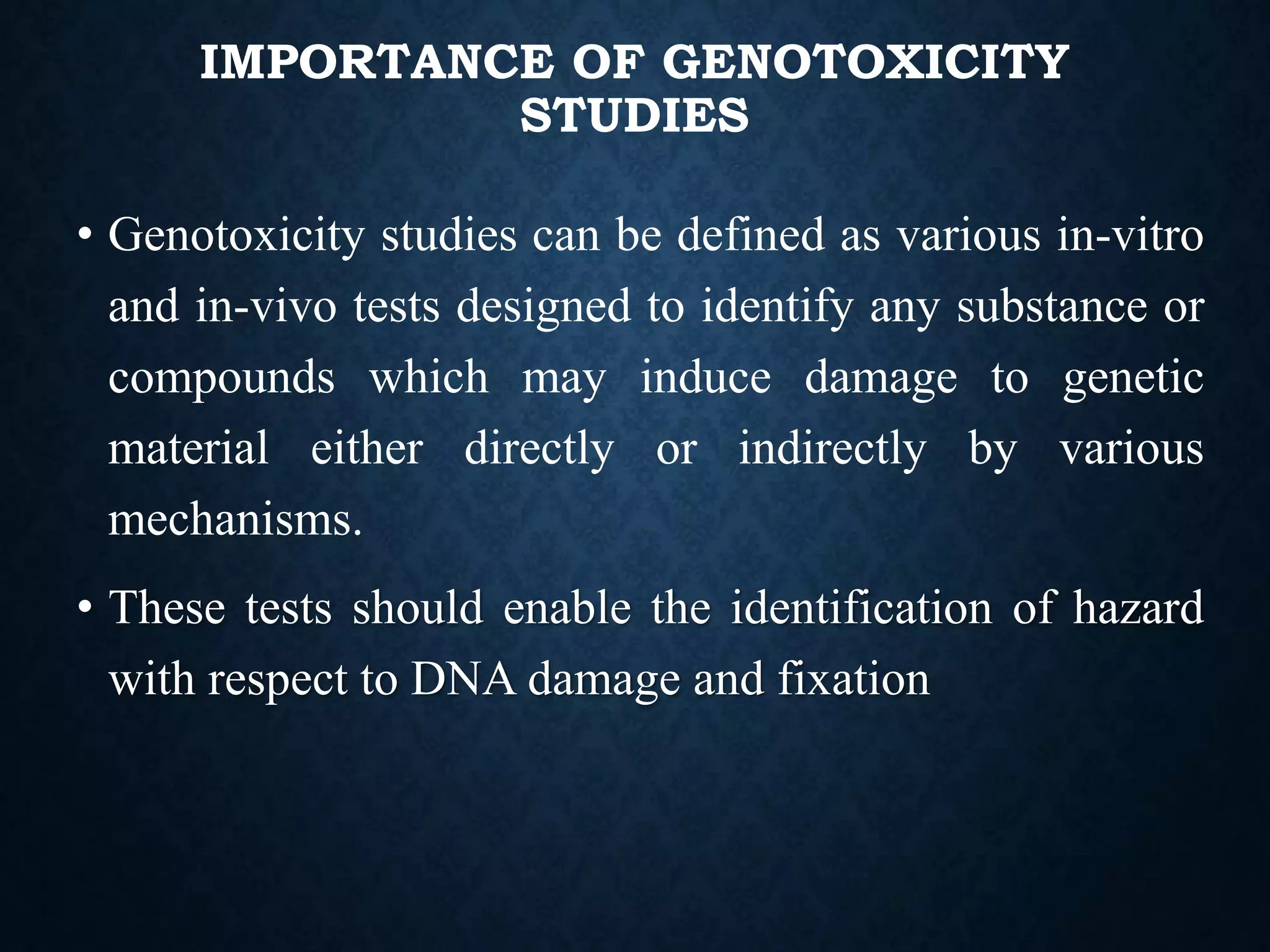 IMPORTANCE OF GENOTOXICITY STUDIES

• Genotoxicity studies can be defined as various in-vitro and in-vivo tests designed to identify any substance or compounds which may induce damage to genetic material either directly or indirectly by various mechanisms.

• These tests should enable the identification of hazard with respect to DNA damage and fixation